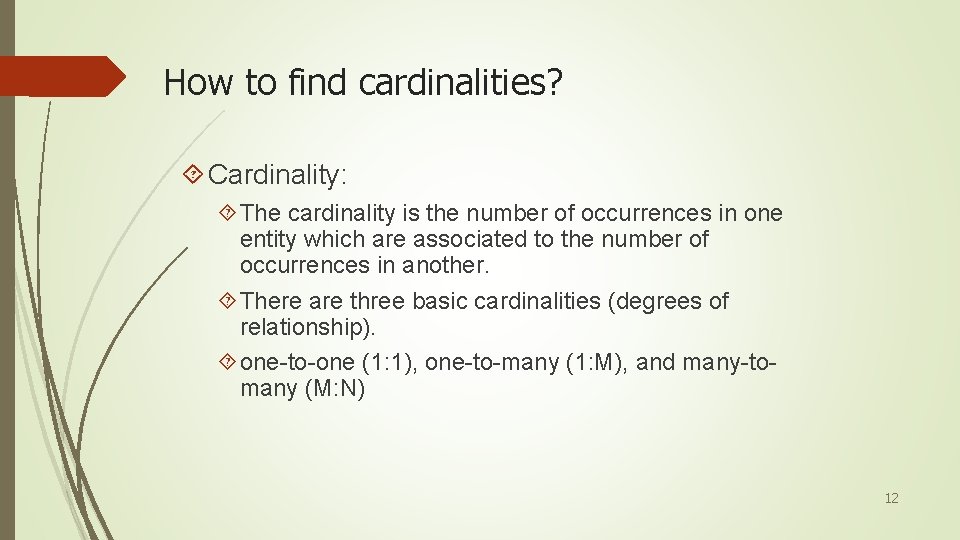 How to find cardinalities?

Cardinality:

The cardinality is the number of occurrences in one entity which are associated to the number of occurrences in another.

There are three basic cardinalities (degrees of relationship).

one-to-one (1:1), one-to-many (1:M), and many-to-many (M:N)

12